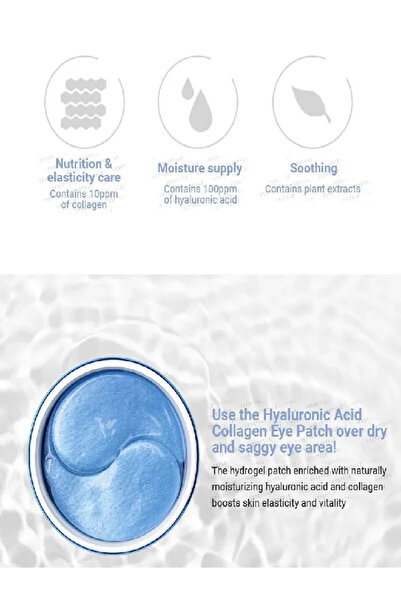 Nutrition & elasticity care
Contains 10ppm of collagen

Moisture supply
Contains 100ppm of hyaluronic acid

Soothing
Contains plant extracts

Use the Hyaluronic Acid Collagen Eye Patch over dry and saggy eye area!

The hydrogel patch enriched with naturally moisturizing hyaluronic acid and collagen boosts skin elasticity and vitality